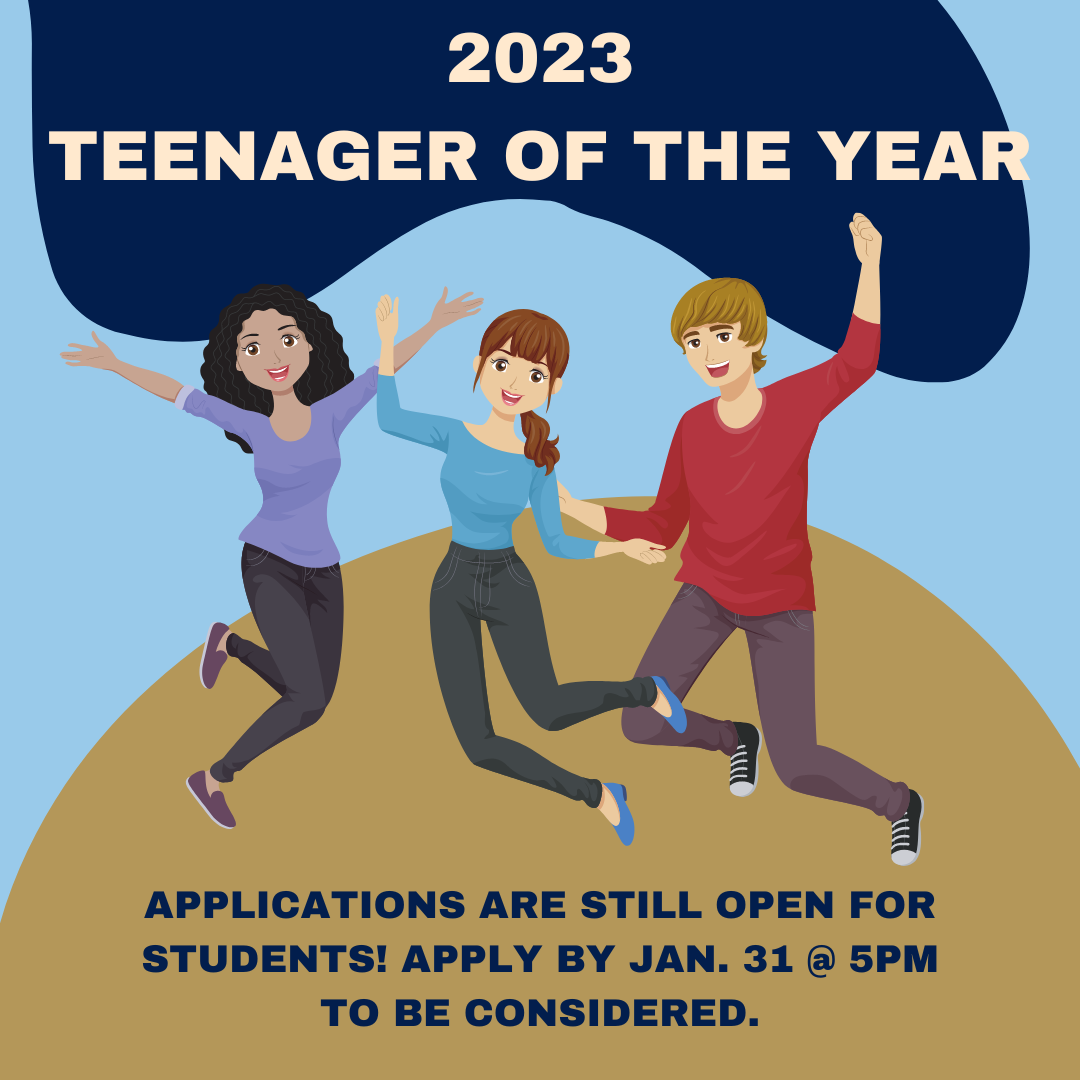 2023
TEENAGER OF THE YEAR

APPLICATIONS ARE STILL OPEN FOR STUDENTS! APPLY BY JAN. 31 @ 5PM TO BE CONSIDERED.